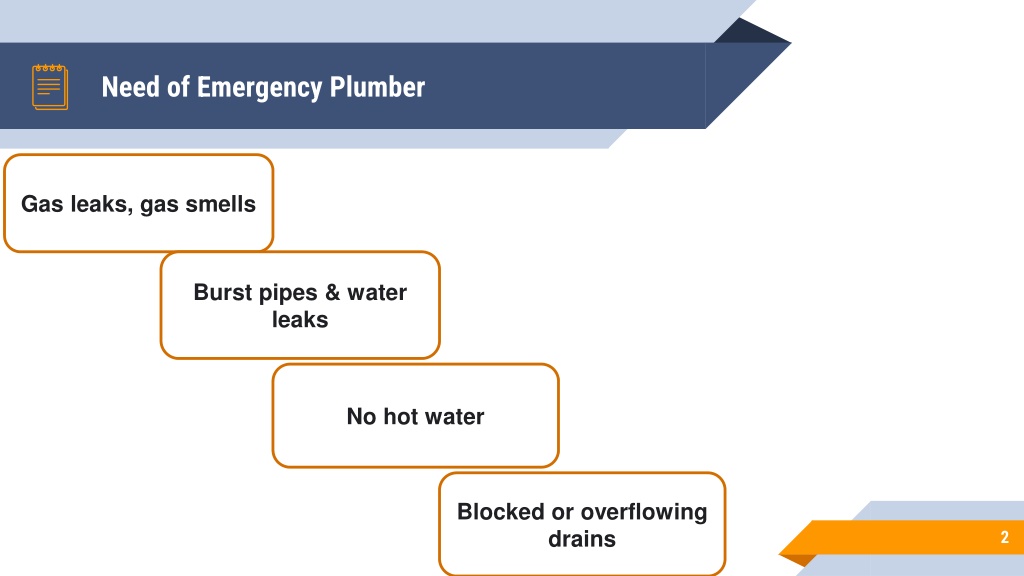 Need of Emergency Plumber

Gas leaks, gas smells

Burst pipes & water leaks

No hot water

Blocked or overflowing drains

2